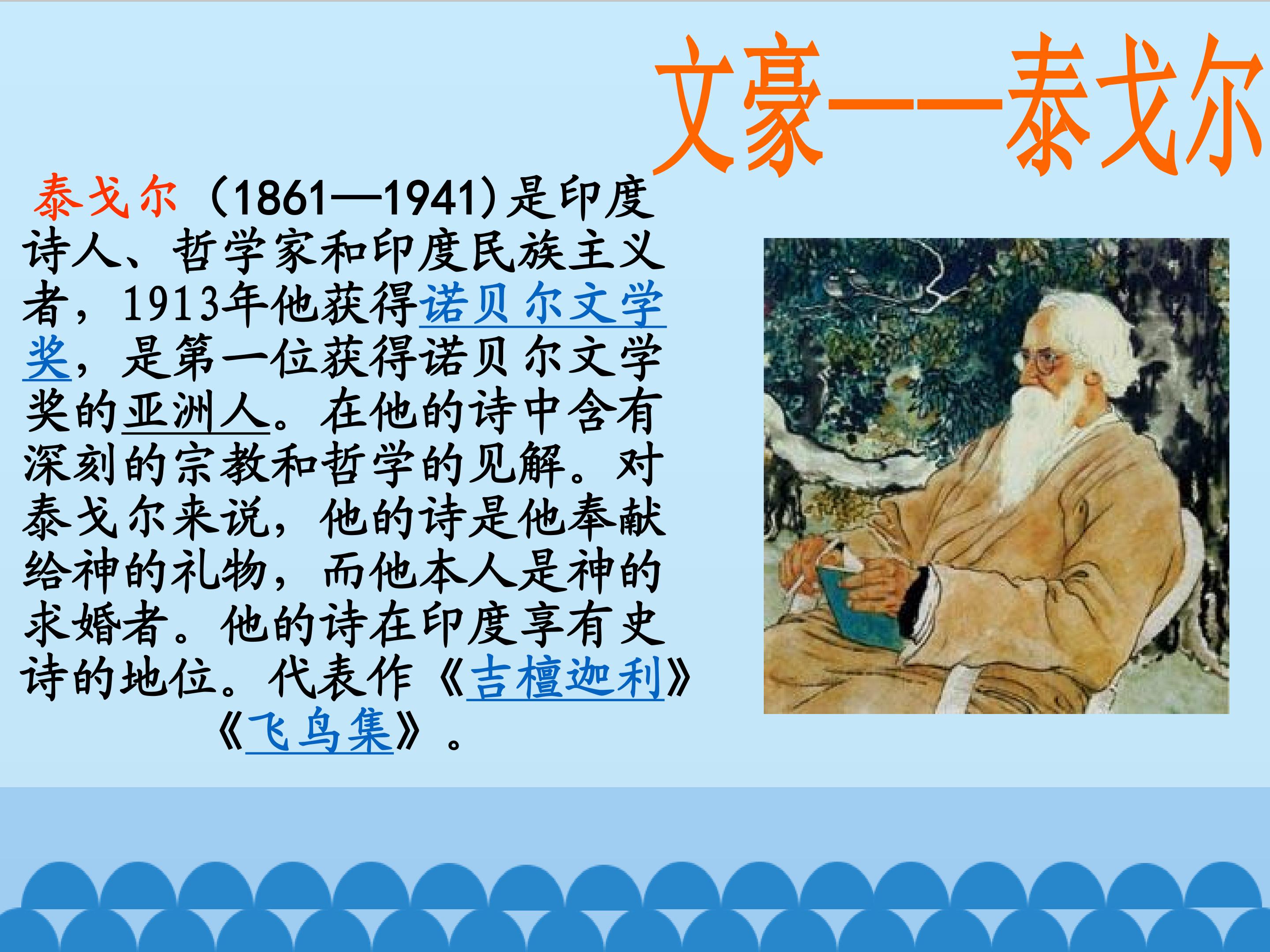 文豪——泰戈尔

泰戈尔（1861—1941）是印度诗人、哲学家和印度民族主义者，1913年他获得诺贝尔文学奖，是第一位获得诺贝尔文学奖的亚洲人。在他的诗中含有深刻的宗教和哲学的见解。对泰戈尔来说，他的诗是他奉献给神的礼物，而他本人是神的求婚者。他的诗在印度享有史诗的地位。代表作《吉檀迦利》《飞鸟集》。